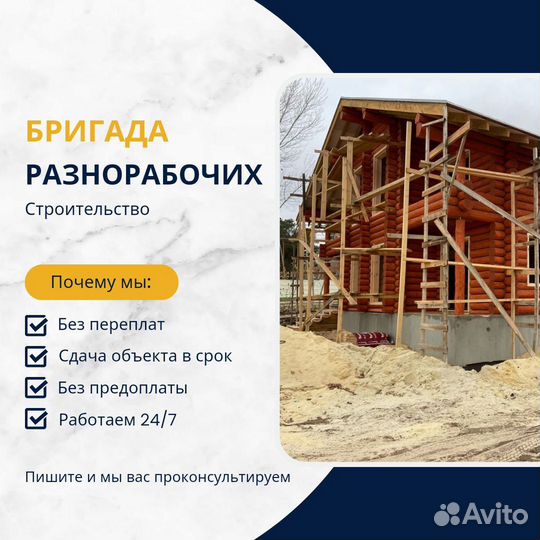 БРИГАДА
РАЗНОРАБОЧИХ

Строительство

Почему мы:

Без переплат

Сдача объекта в срок

Без предоплаты

Работаем 24/7

Пишите и мы вас проконсультируем

Avito